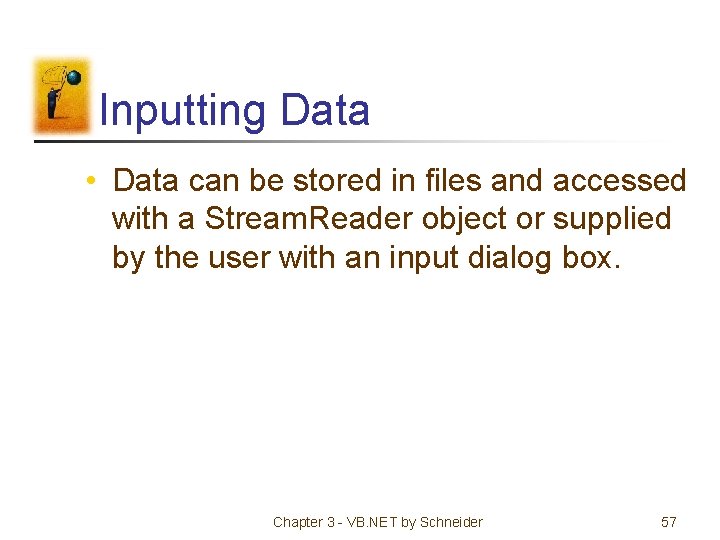 Inputting Data

• Data can be stored in files and accessed with a StreamReader object or supplied by the user with an input dialog box.

Chapter 3 - VB.NET by Schneider

57